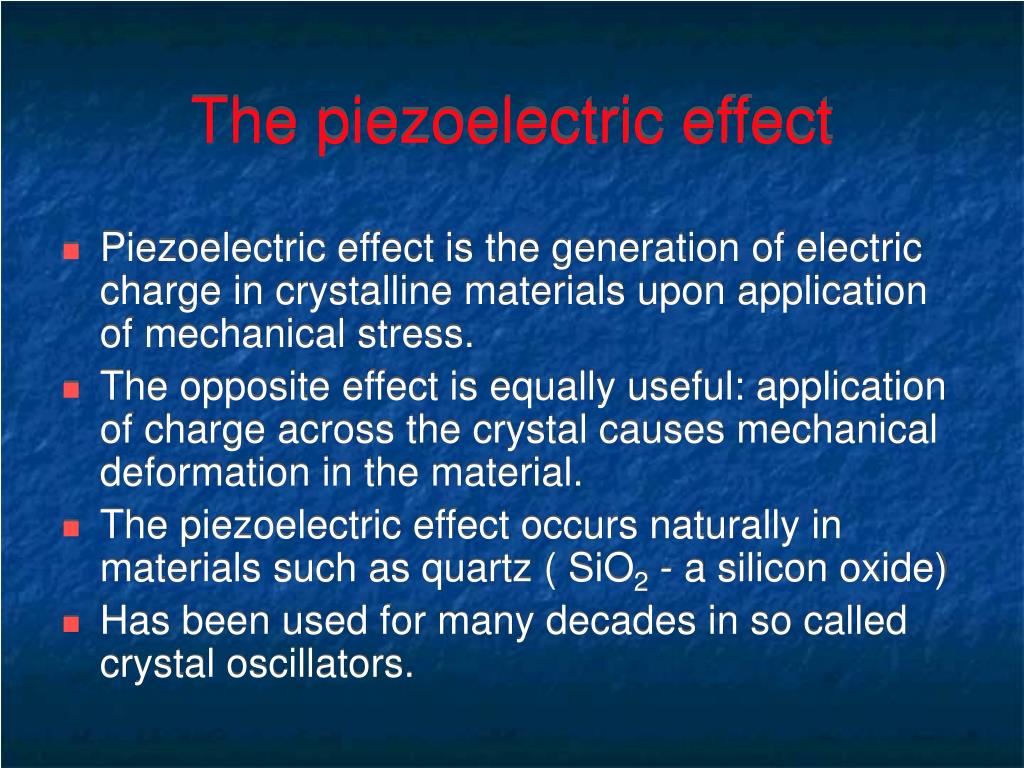 The piezoelectric effect

- Piezoelectric effect is the generation of electric charge in crystalline materials upon application of mechanical stress.
- The opposite effect is equally useful: application of charge across the crystal causes mechanical deformation in the material.
- The piezoelectric effect occurs naturally in materials such as quartz ( $SiO_2$ - a silicon oxide)
- Has been used for many decades in so called crystal oscillators.